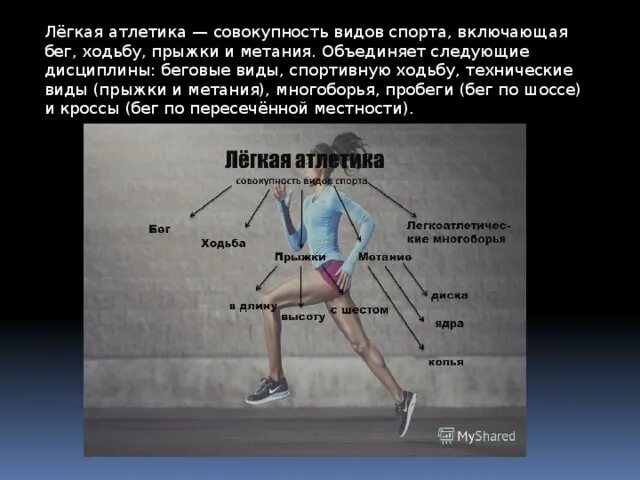 Лёгкая атлетика — совокупность видов спорта, включающая бег, ходьбу, прыжки и метания. Объединяет следующие дисциплины: беговые виды, спортивную ходьбу, технические виды (прыжки и метания), многоборья, пробеги (бег по шоссе) и кроссы (бег по пересечённой местности).

Лёгкая атлетика

совокупность видов спорта

Бег

Ходьба

Прыжки

Метание

Легкоатлетические многоборья

в длину

высоту

с шестом

диска

ядра

копья

MyShared